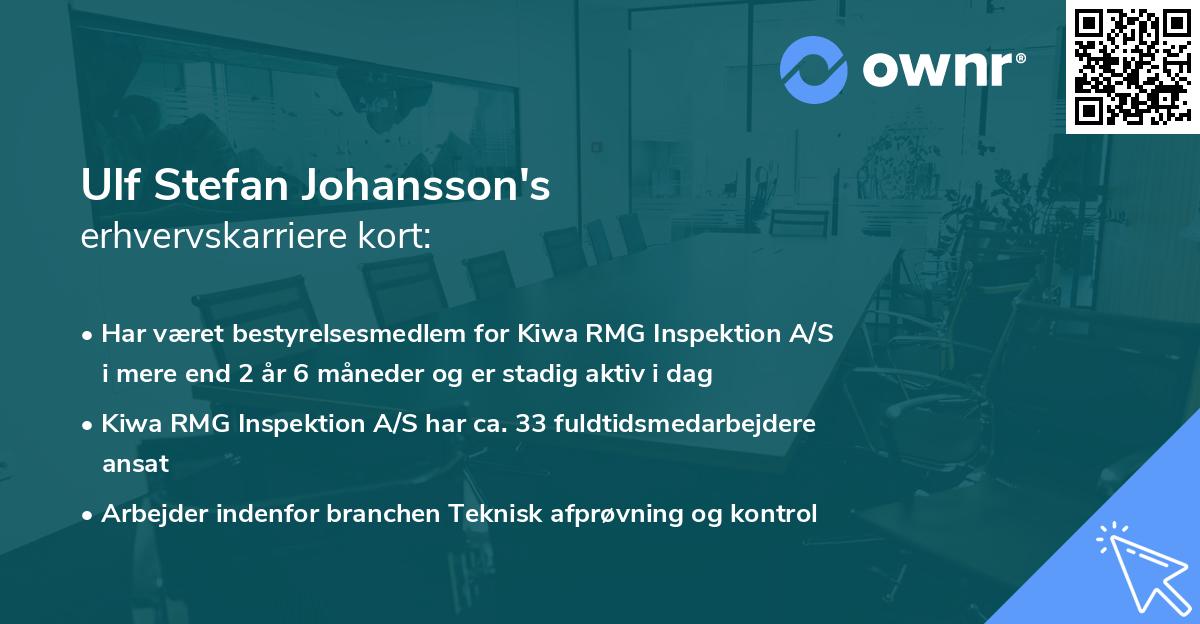 ownr®

Ulf Stefan Johansson's
erhvervskarriere kort:

• Har været bestyrelsesmedlem for Kiwa RMG Inspektion A/S i mere end 2 år 6 måneder og er stadig aktiv i dag

• Kiwa RMG Inspektion A/S har ca. 33 fuldtidsmedarbejdere ansat

• Arbejder indenfor branchen Teknisk afprøvning og kontrol